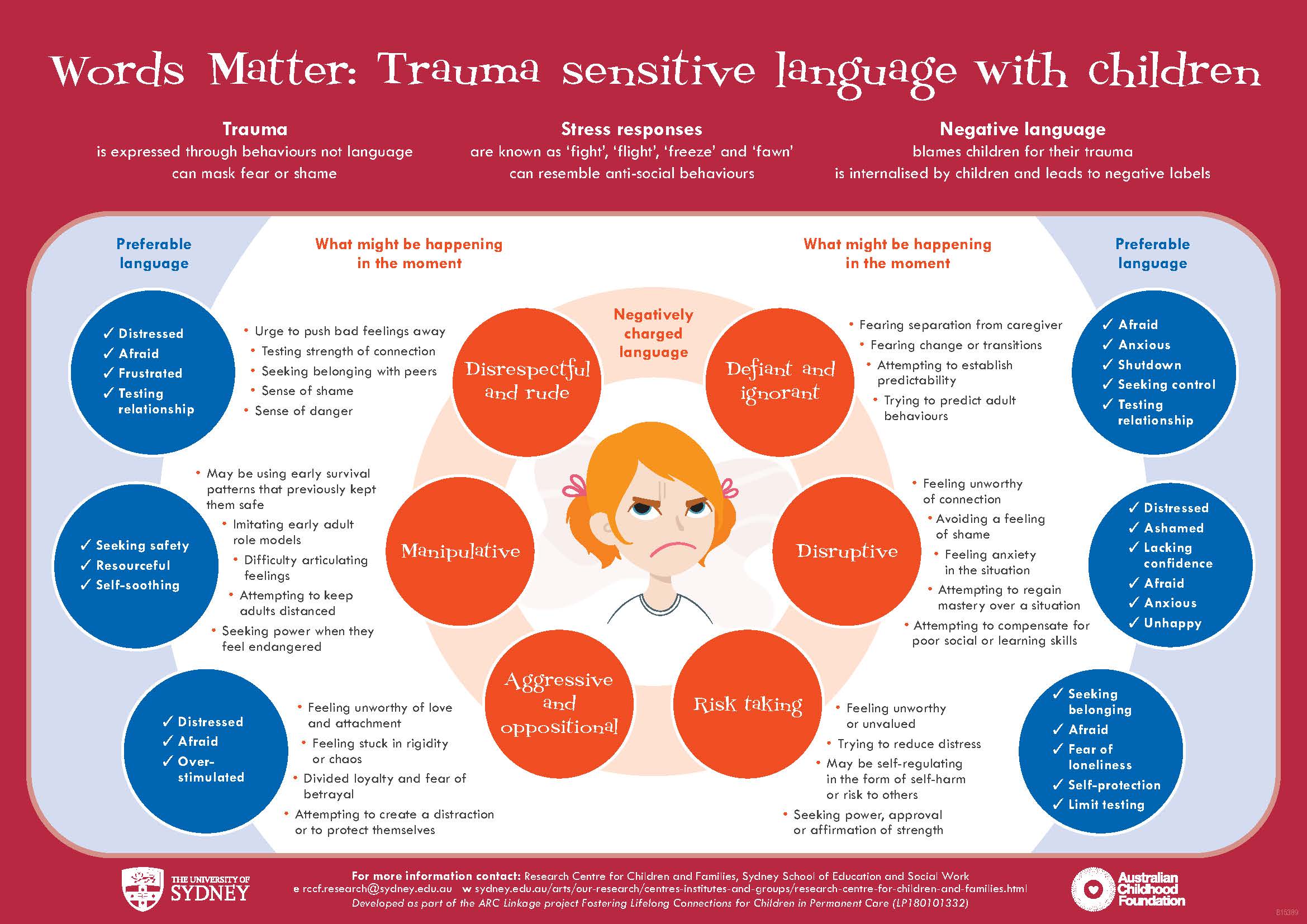 Words Matter: Trauma sensitive language with children

Trauma
is expressed through behaviours not language
can mask fear or shame

Stress responses
are known as 'fight', 'flight', 'freeze' and 'fawn'
can resemble anti-social behaviours

Negative language
blames children for their trauma
is internalised by children and leads to negative labels

Preferable language

What might be happening in the moment

Negatively charged language

What might be happening in the moment

Preferable language

✓ Distressed
✓ Afraid
✓ Frustrated
✓ Testing relationship

• Urge to push bad feelings away
• Testing strength of connection
• Seeking belonging with peers
• Sense of shame
• Sense of danger

Disrespectful and rude

Defiant and ignorant

• Fearing separation from caregiver
• Fearing change or transitions
• Attempting to establish predictability
• Trying to predict adult behaviours

✓ Afraid
✓ Anxious
✓ Shutdown
✓ Seeking control
✓ Testing relationship

✓ Seeking safety
✓ Resourceful
✓ Self-soothing

• May be using early survival patterns that previously kept them safe
• Imitating early adult role models
• Difficulty articulating feelings
• Attempting to keep adults distanced
• Seeking power when they feel endangered

Manipulative

Disruptive

• Feeling unworthy of connection
• Avoiding a feeling of shame
• Feeling anxiety in the situation
• Attempting to regain mastery over a situation
• Attempting to compensate for poor social or learning skills

✓ Distressed
✓ Ashamed
✓ Lacking confidence
✓ Afraid
✓ Anxious
✓ Unhappy

✓ Distressed
✓ Afraid
✓ Over-stimulated

• Feeling unworthy of love and attachment
• Feeling stuck in rigidity or chaos
• Divided loyalty and fear of betrayal
• Attempting to create a distraction or to protect themselves

Aggressive and oppositional

Risk taking

• Feeling unworthy or unvalued
• Trying to reduce distress
• May be self-regulating in the form of self-harm or risk to others
• Seeking power, approval or affirmation of strength

✓ Seeking belonging
✓ Afraid
✓ Fear of loneliness
✓ Self-protection
✓ Limit testing

THE UNIVERSITY OF SYDNEY

For more information contact: Research Centre for Children and Families, Sydney School of Education and Social Work
e rccf.research@sydney.edu.au w sydney.edu.au/arts/our-research/centres-institutes-and-groups/research-centre-for-children-and-families.html
Developed as part of the ARC Linkage project Fostering Lifelong Connections for Children in Permanent Care (LP180101332)

Australian Childhood Foundation

B15389